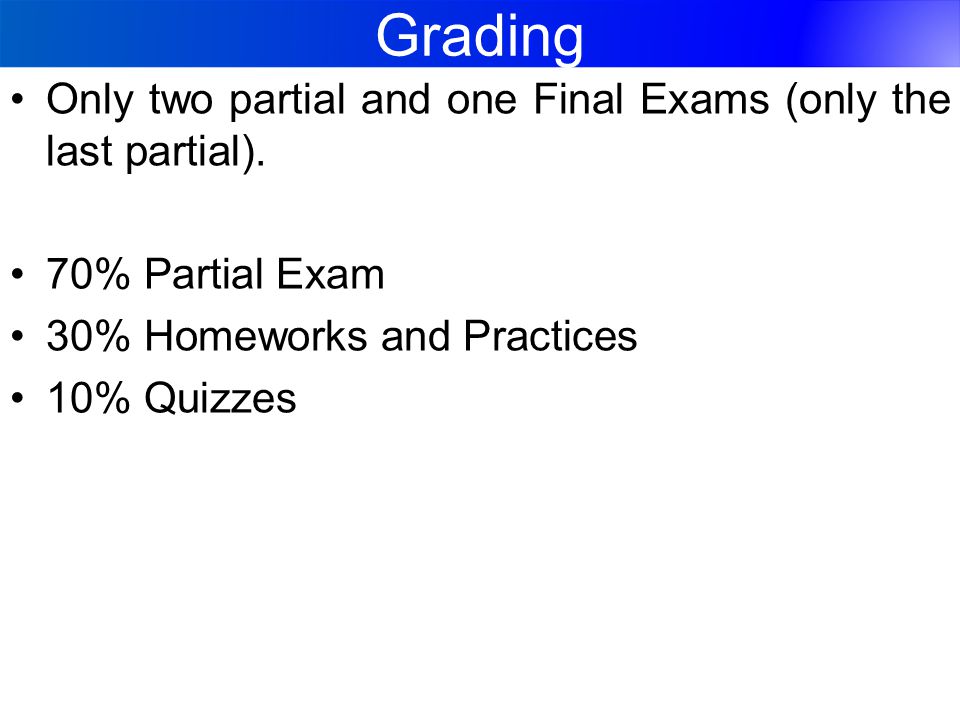 Grading

• Only two partial and one Final Exams (only the last partial).

• 70% Partial Exam
• 30% Homeworks and Practices
• 10% Quizzes